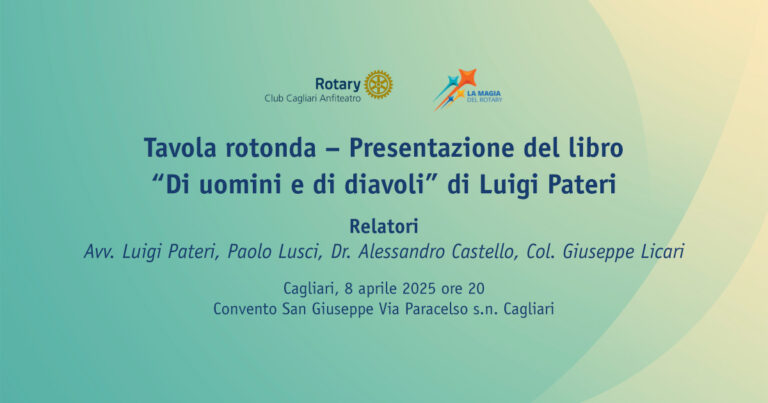 Rotary
Club Cagliari Anfiteatro

LA MAGIA
DEL ROTARY

Tavola rotonda – Presentazione del libro
“Di uomini e di diavoli” di Luigi Pateri

Relatori
Avv. Luigi Pateri, Paolo Lusci, Dr. Alessandro Castello, Col. Giuseppe Licari

Cagliari, 8 aprile 2025 ore 20
Convento San Giuseppe Via Paracelso s.n. Cagliari